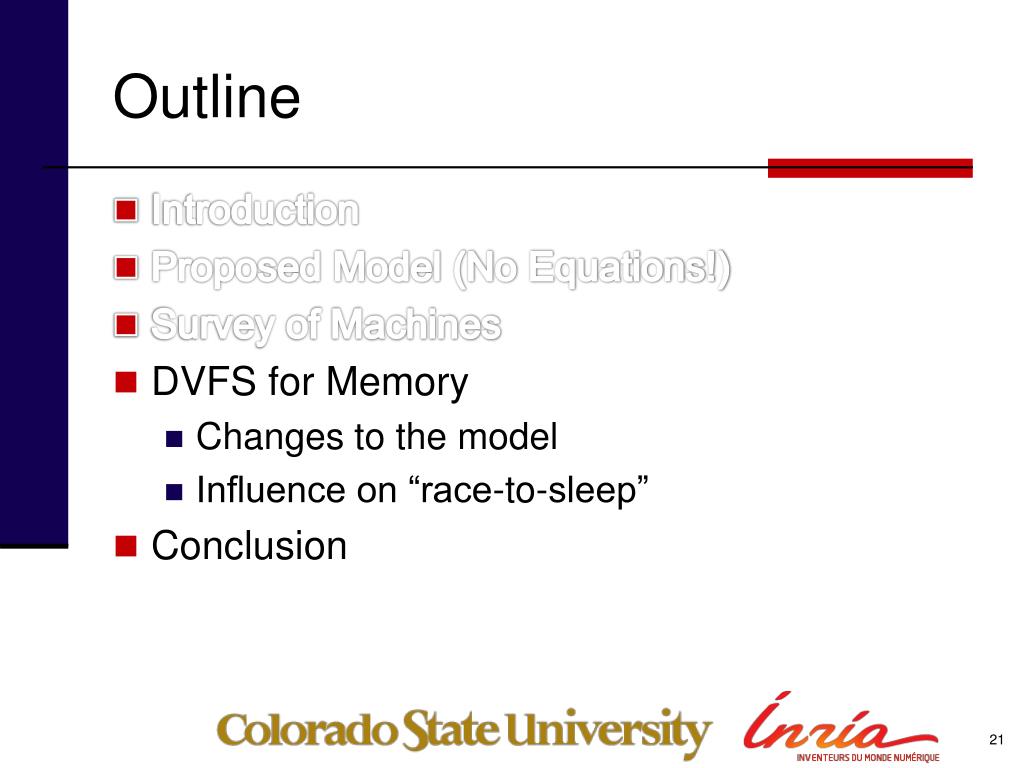 Outline

Introduction
Proposed Model (No Equations!)
Survey of Machines
DVFS for Memory
Changes to the model
Influence on “race-to-sleep”
Conclusion

Colorado State University

Inria
INVENTEURS DU MONDE NUMÉRIQUE

21